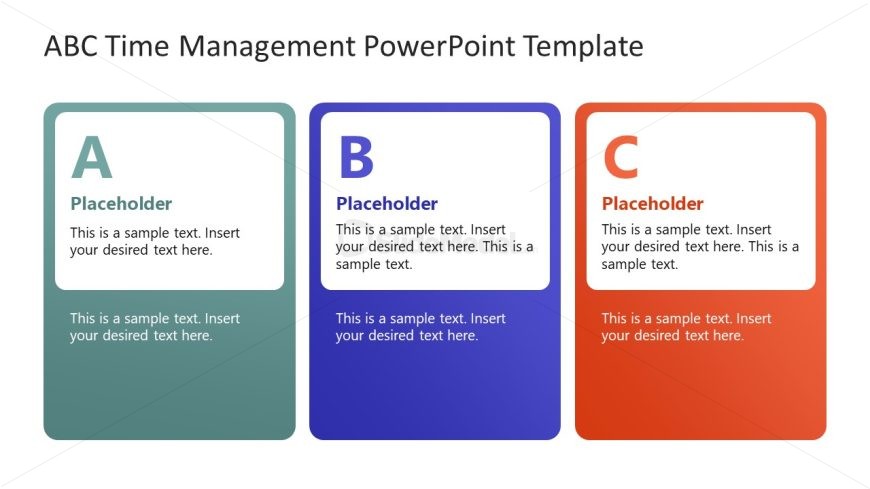 ABC Time Management PowerPoint Template

A

Placeholder

This is a sample text. Insert your desired text here.

This is a sample text. Insert your desired text here.

B

Placeholder

This is a sample text. Insert your desired text here. This is a sample text.

This is a sample text. Insert your desired text here.

C

Placeholder

This is a sample text. Insert your desired text here. This is a sample text.

This is a sample text. Insert your desired text here.